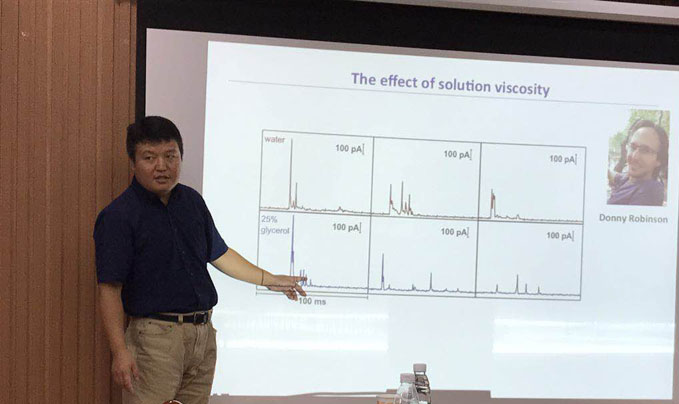 The effect of solution viscosity

water
100 pA
100 pA
100 pA
25% glycerol
100 pA
100 pA
100 pA
100 ms

Donny Robinson